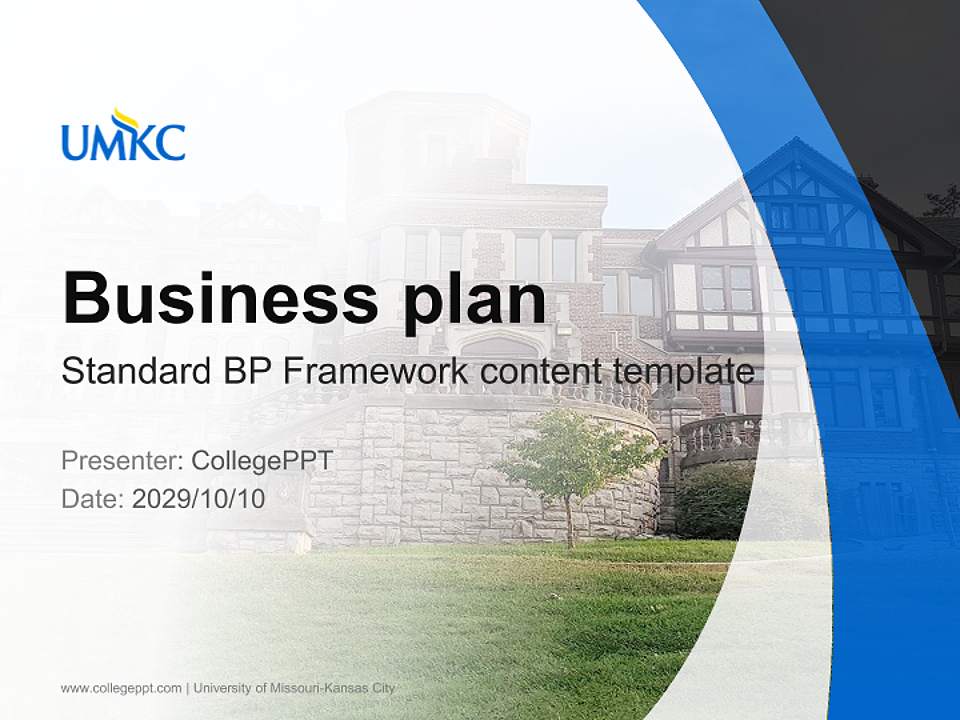 UMKC

Business plan

Standard BP Framework content template

Presenter: CollegePPT
Date: 2029/10/10

www.collegeppt.com | University of Missouri-Kansas City